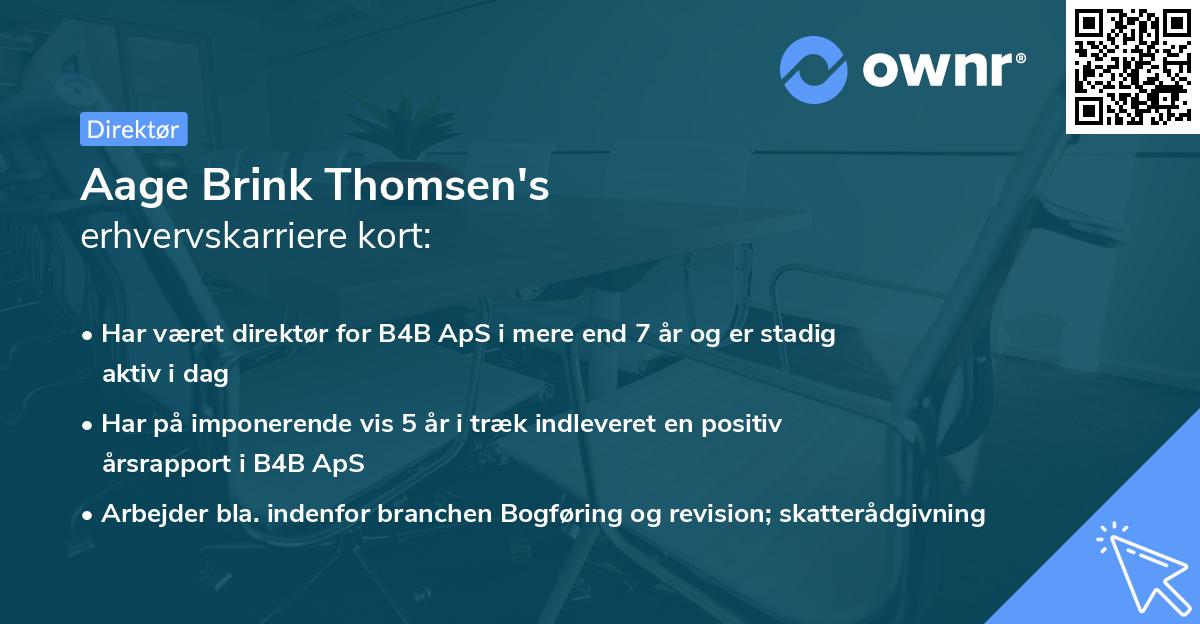 ownr®

Direktør

Aage Brink Thomsen's
erhvervskarriere kort:

• Har været direktør for B4B ApS i mere end 7 år og er stadig aktiv i dag
• Har på imponerende vis 5 år i træk indleveret en positiv årsrapport i B4B ApS
• Arbejder bla. indenfor branchen Bogføring og revision; skatterådgivning